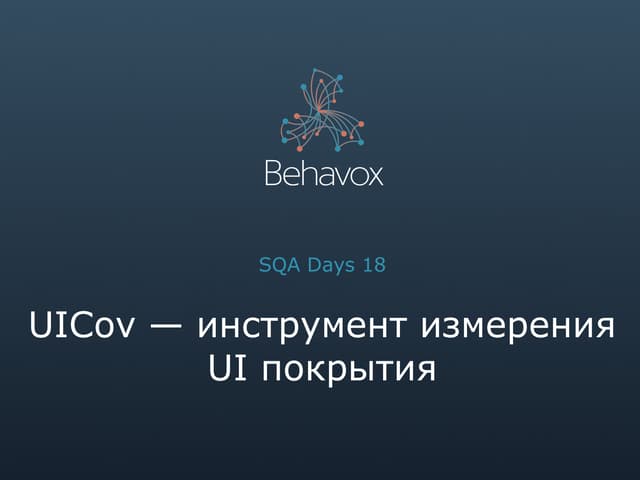 Behavox

SQA Days 18

UICov — инструмент измерения UI покрытия